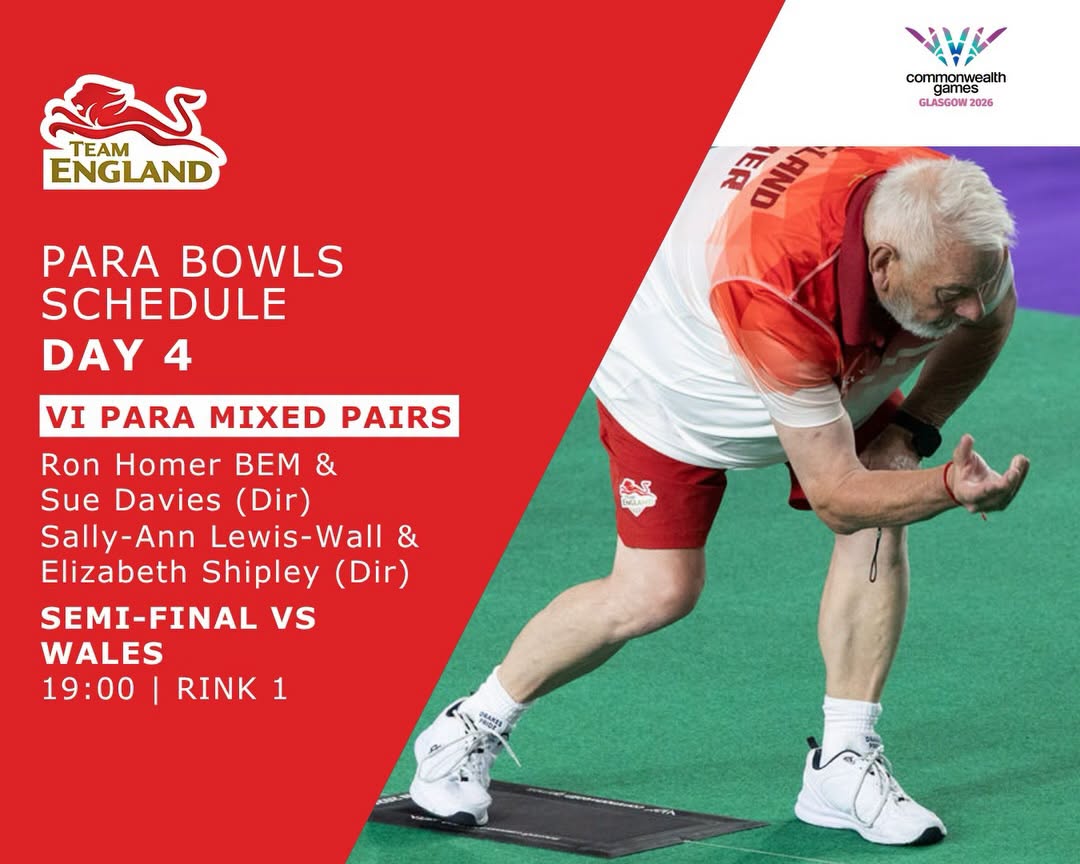 TEAM ENGLAND

commonwealth games GLASGOW 2026

PARA BOWLS SCHEDULE
DAY 4

VI PARA MIXED PAIRS

Ron Homer BEM & Sue Davies (Dir)
Sally-Ann Lewis-Wall & Elizabeth Shipley (Dir)

SEMI-FINAL VS WALES
19:00 | RINK 1